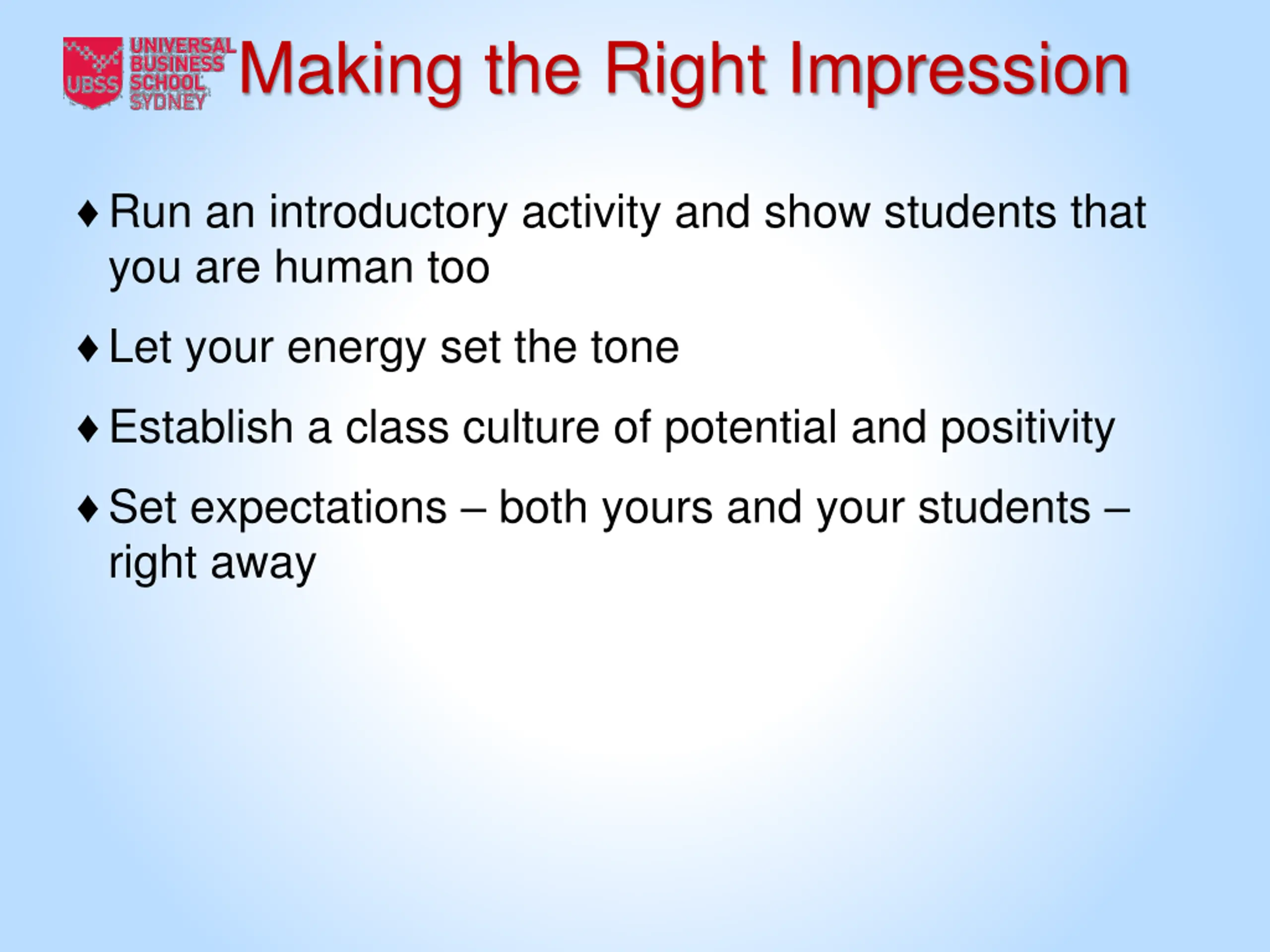 UBSS UNIVERSAL BUSINESS SCHOOL SYDNEY

Making the Right Impression

♦ Run an introductory activity and show students that you are human too

♦ Let your energy set the tone

♦ Establish a class culture of potential and positivity

♦ Set expectations – both yours and your students – right away